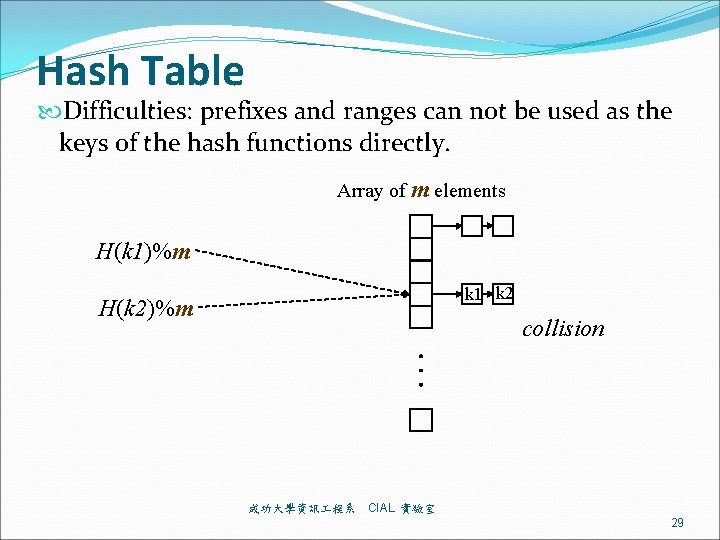 Hash Table

Difficulties: prefixes and ranges can not be used as the keys of the hash functions directly.

Array of $m$ elements

$H(k1)\%m$

$H(k2)\%m$

k1 k2

collision

成功大學資訊工程系 CIAL 實驗室

29